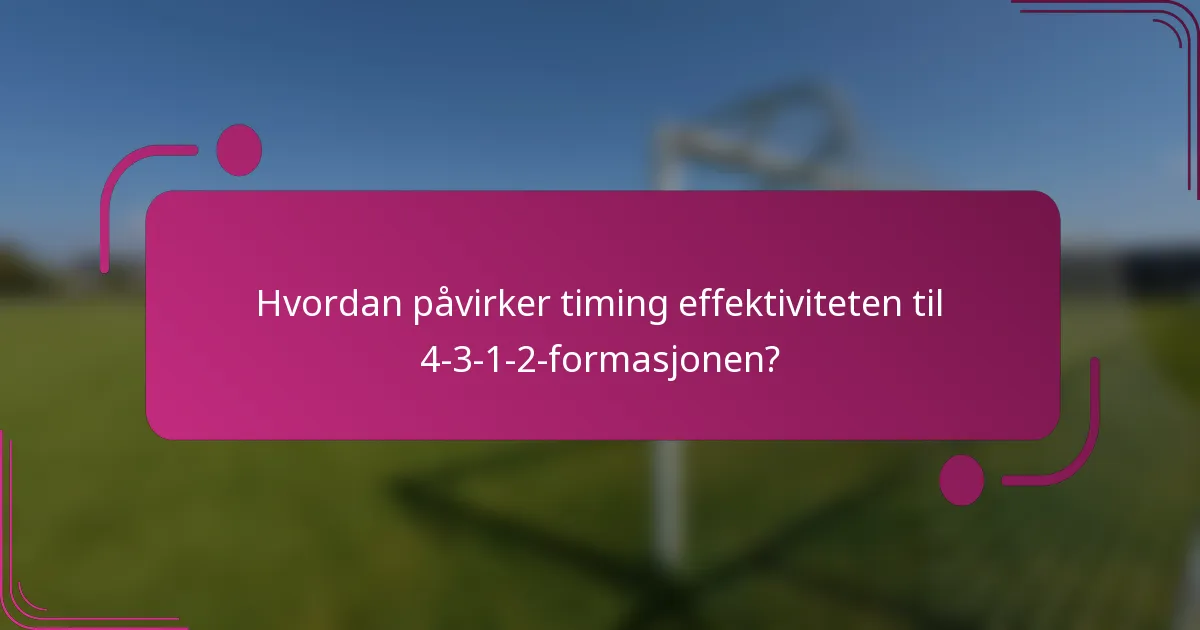 Hvordan påvirker timing effektiviteten til 4-3-1-2-formasjonen?